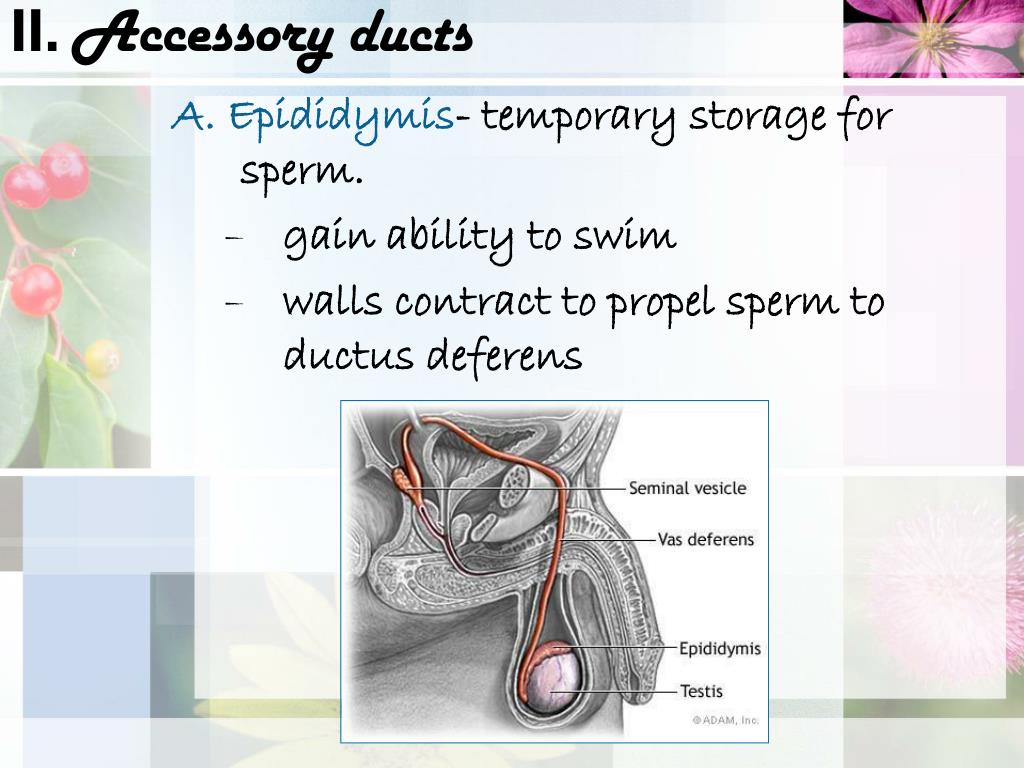 II. Accessory ducts

A. Epididymis- temporary storage for sperm.

– gain ability to swim

– walls contract to propel sperm to ductus deferens

Seminal vesicle

Vas deferens

Epididymis

Testis

©ADAM, Inc.